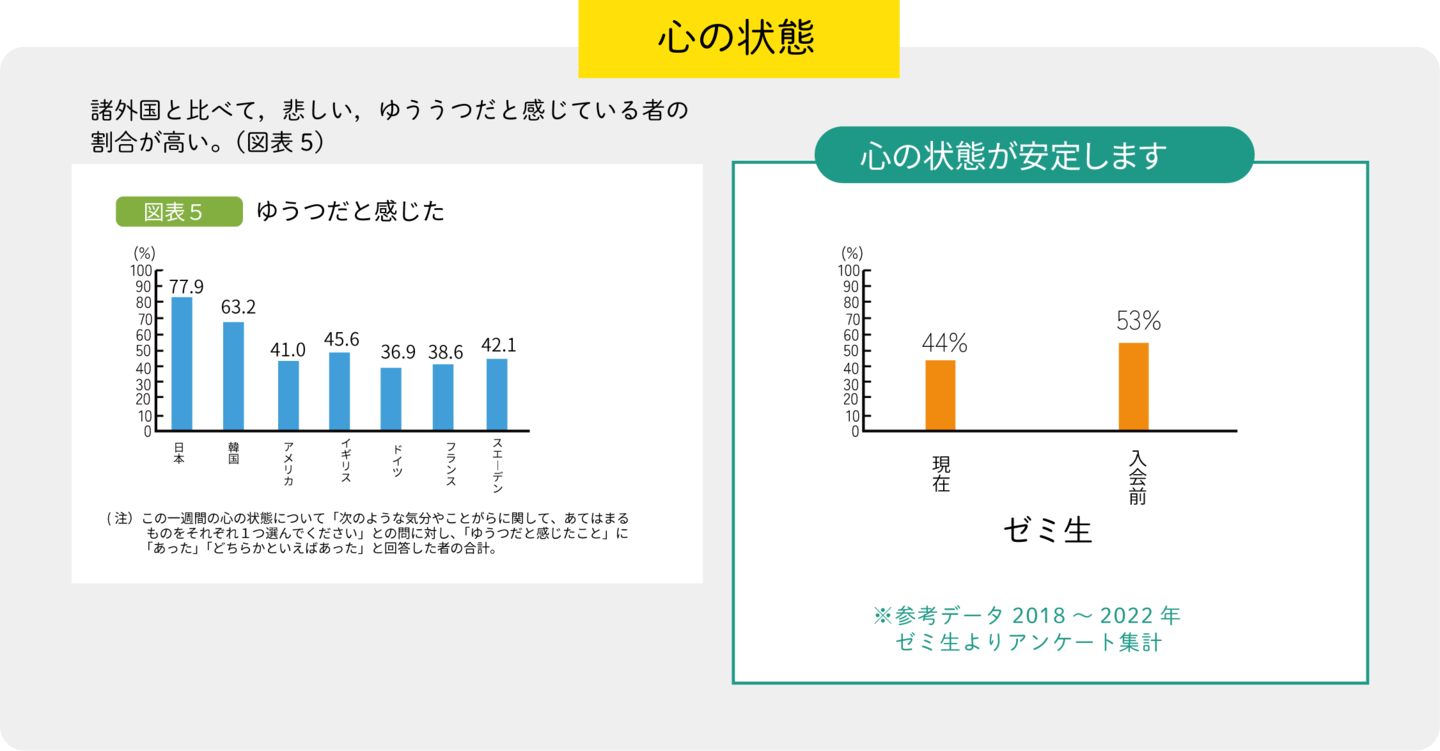 心の状態

諸外国と比べて，悲しい，ゆううつだと感じている者の割合が高い。（図表 5）

図表 5　ゆううつだと感じた

(%)
100
90
80
70
60
50
40
30
20
10
0

77.9　63.2　41.0　45.6　36.9　38.6　42.1

日本　韓国　アメリカ　イギリス　ドイツ　フランス　スエーデン

（注）この一週間の心の状態について「次のような気分やことがらに関して、あてはまるものをそれぞれ１つ選んでください」との問に対し、「ゆううつだと感じたこと」に「あった」「どちらかといえばあった」と回答した者の合計。

心の状態が安定します

(%)
100
90
80
70
60
50
40
30
20
10
0

44%　53%

現在　入会前

ゼミ生

※参考データ 2018 ～ 2022 年
ゼミ生よりアンケート集計